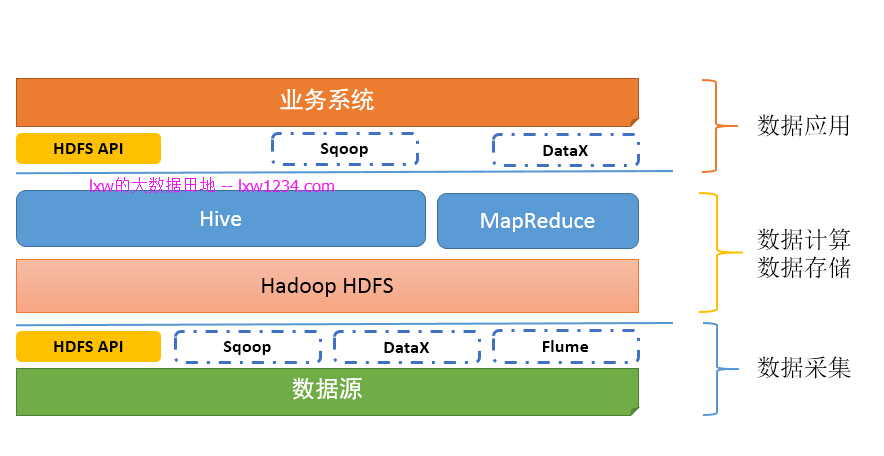 业务系统

HDFS API
Sqoop
DataX

数据应用

lxw的大数据田地 -- lxw1234.com

Hive
MapReduce

Hadoop HDFS

数据计算
数据存储

HDFS API
Sqoop
DataX
Flume

数据源

数据采集